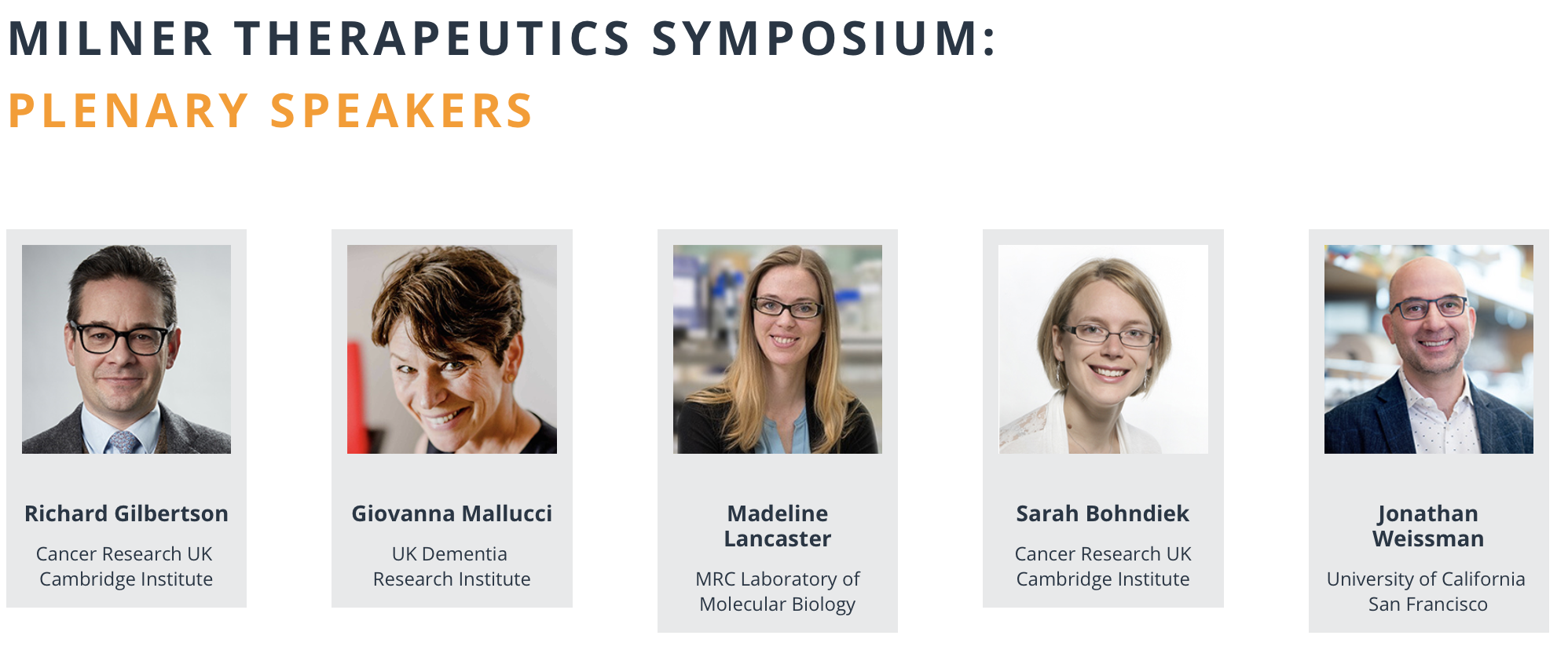 MILNER THERAPEUTICS SYMPOSIUM:
PLENARY SPEAKERS

Richard Gilbertson

Cancer Research UK Cambridge Institute

Giovanna Mallucci

UK Dementia Research Institute

Madeline Lancaster

MRC Laboratory of Molecular Biology

Sarah Bohndiek

Cancer Research UK Cambridge Institute

Jonathan Weissman

University of California San Francisco